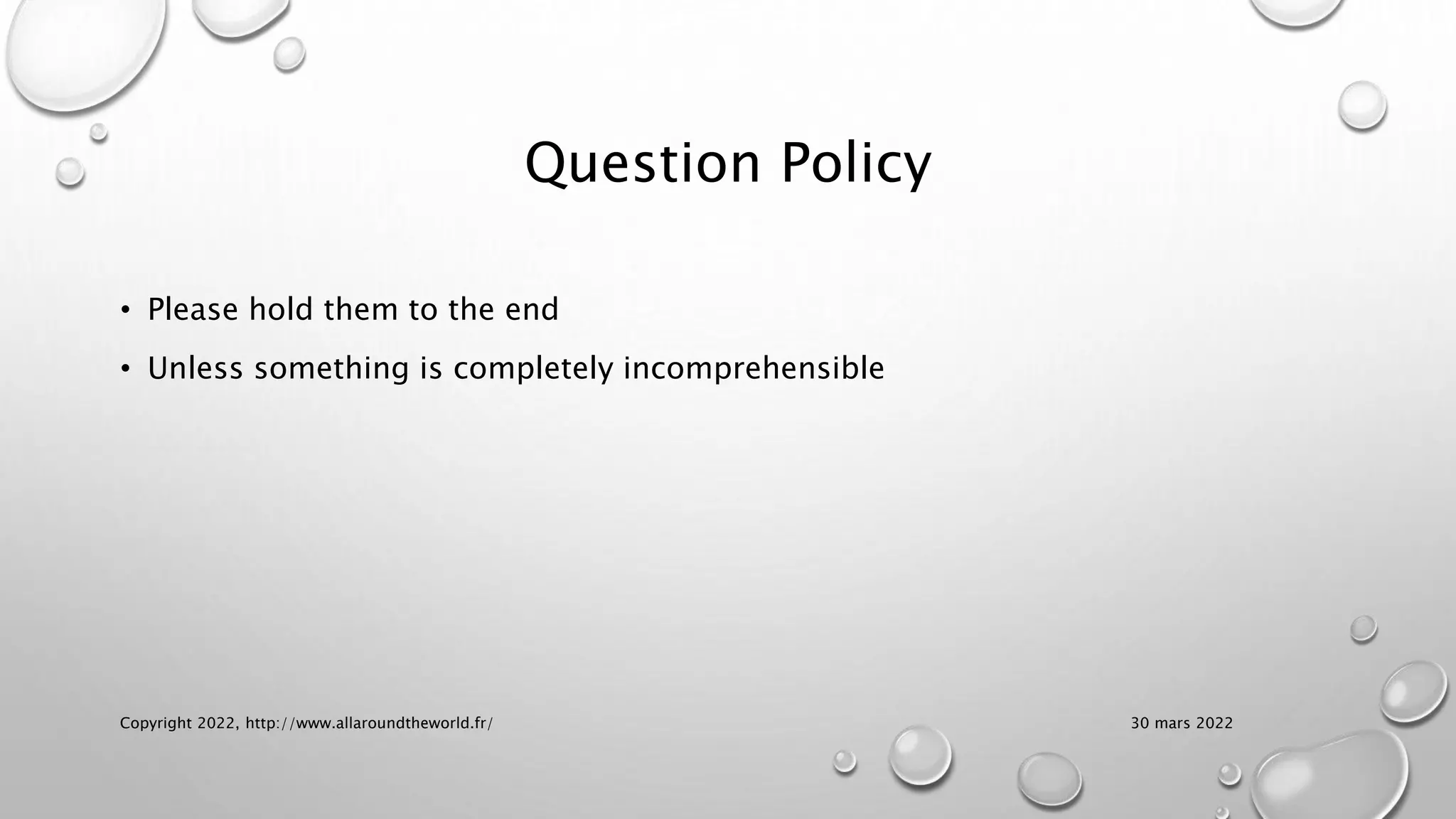 Question Policy

• Please hold them to the end
• Unless something is completely incomprehensible

Copyright 2022, http://www.allaroundtheworld.fr/

30 mars 2022